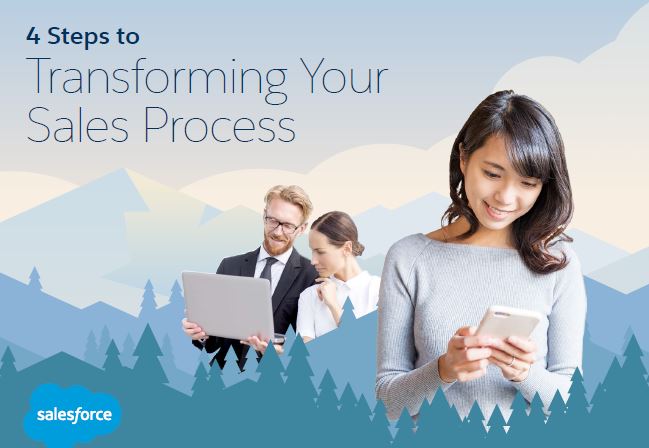 4 Steps to
Transforming Your Sales Process

salesforce